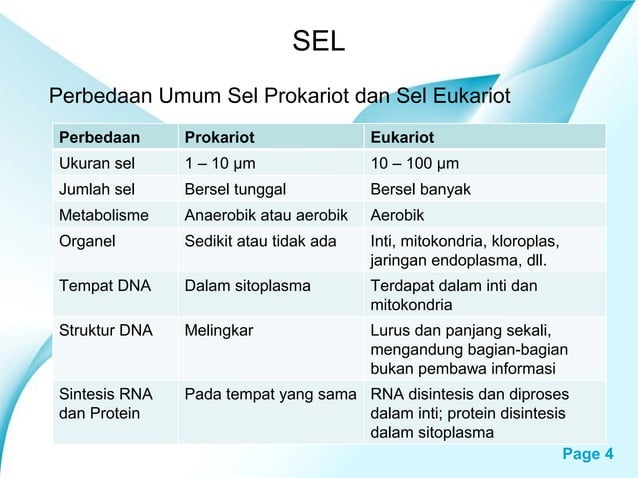 SEL

Perbedaan Umum Sel Prokariot dan Sel Eukariot

| Perbedaan | Prokariot | Eukariot |
|---|---|---|
| Ukuran sel | 1 – 10 μm | 10 – 100 μm |
| Jumlah sel | Bersel tunggal | Bersel banyak |
| Metabolisme | Anaerobik atau aerobik | Aerobik |
| Organel | Sedikit atau tidak ada | Inti, mitokondria, kloroplas, jaringan endoplasma, dll. |
| Tempat DNA | Dalam sitoplasma | Terdapat dalam inti dan mitokondria |
| Struktur DNA | Melingkar | Lurus dan panjang sekali, mengandung bagian-bagian bukan pembawa informasi |
| Sintesis RNA dan Protein | Pada tempat yang sama | RNA disintesis dan diproses dalam inti; protein disintesis dalam sitoplasma |

Page 4